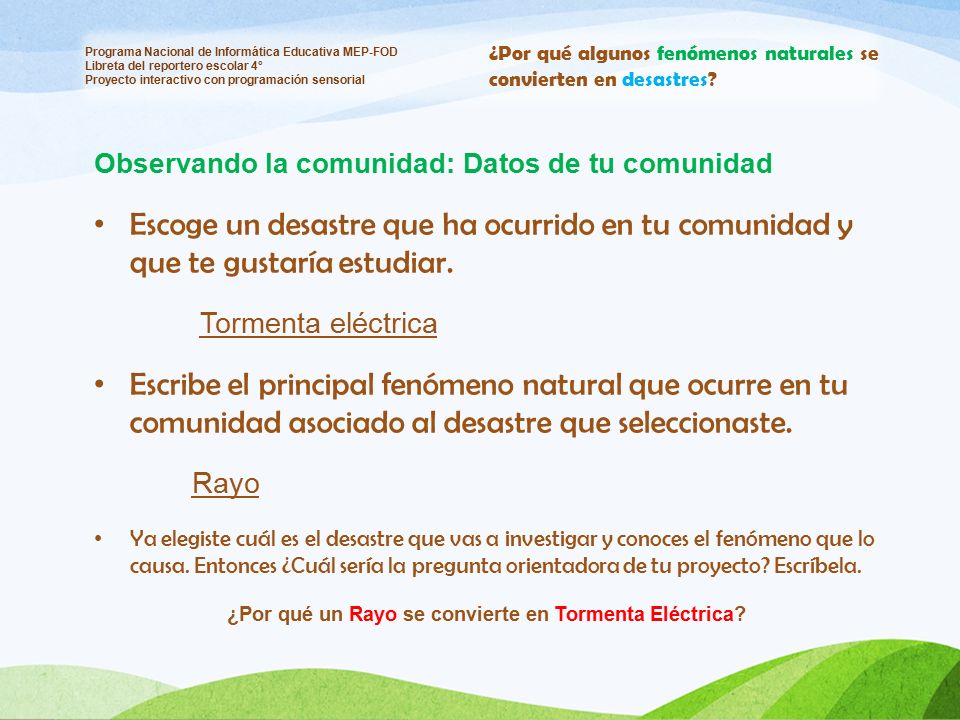 Programa Nacional de Informática Educativa MEP-FOD
Libreta del reportero escolar 4°
Proyecto interactivo con programación sensorial

¿Por qué algunos fenómenos naturales se convierten en desastres?

Observando la comunidad: Datos de tu comunidad

• Escoge un desastre que ha ocurrido en tu comunidad y que te gustaría estudiar.

Tormenta eléctrica

• Escribe el principal fenómeno natural que ocurre en tu comunidad asociado al desastre que seleccionaste.

Rayo

• Ya elegiste cuál es el desastre que vas a investigar y conoces el fenómeno que lo causa. Entonces ¿Cuál sería la pregunta orientadora de tu proyecto? Escríbela.

¿Por qué un Rayo se convierte en Tormenta Eléctrica?